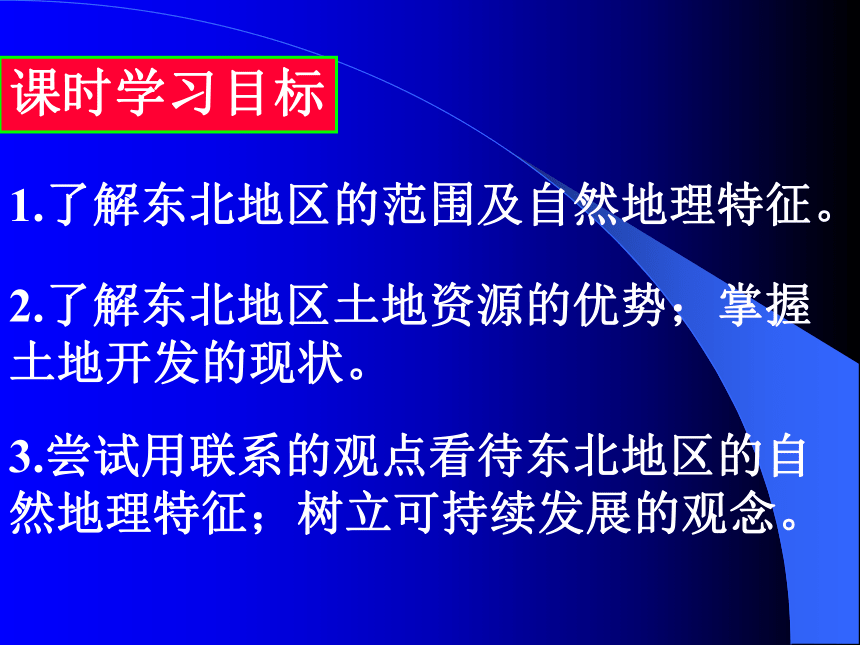 课时学习目标

1.了解东北地区的范围及自然地理特征。

2.了解东北地区土地资源的优势；掌握土地开发的现状。

3.尝试用联系的观点看待东北地区的自然地理特征；树立可持续发展的观念。